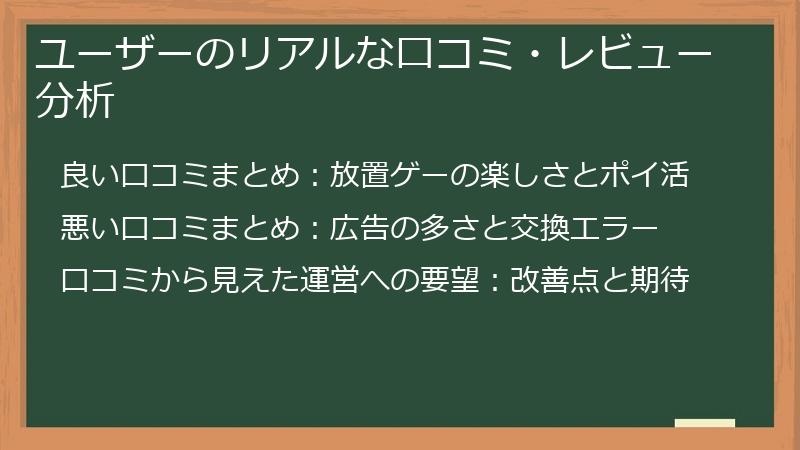 ユーザーのリアルな口コミ・レビュー分析

良い口コミまとめ：放置ゲーの楽しさとポイ活

悪い口コミまとめ：広告の多さと交換エラー

口コミから見えた運営への要望：改善点と期待